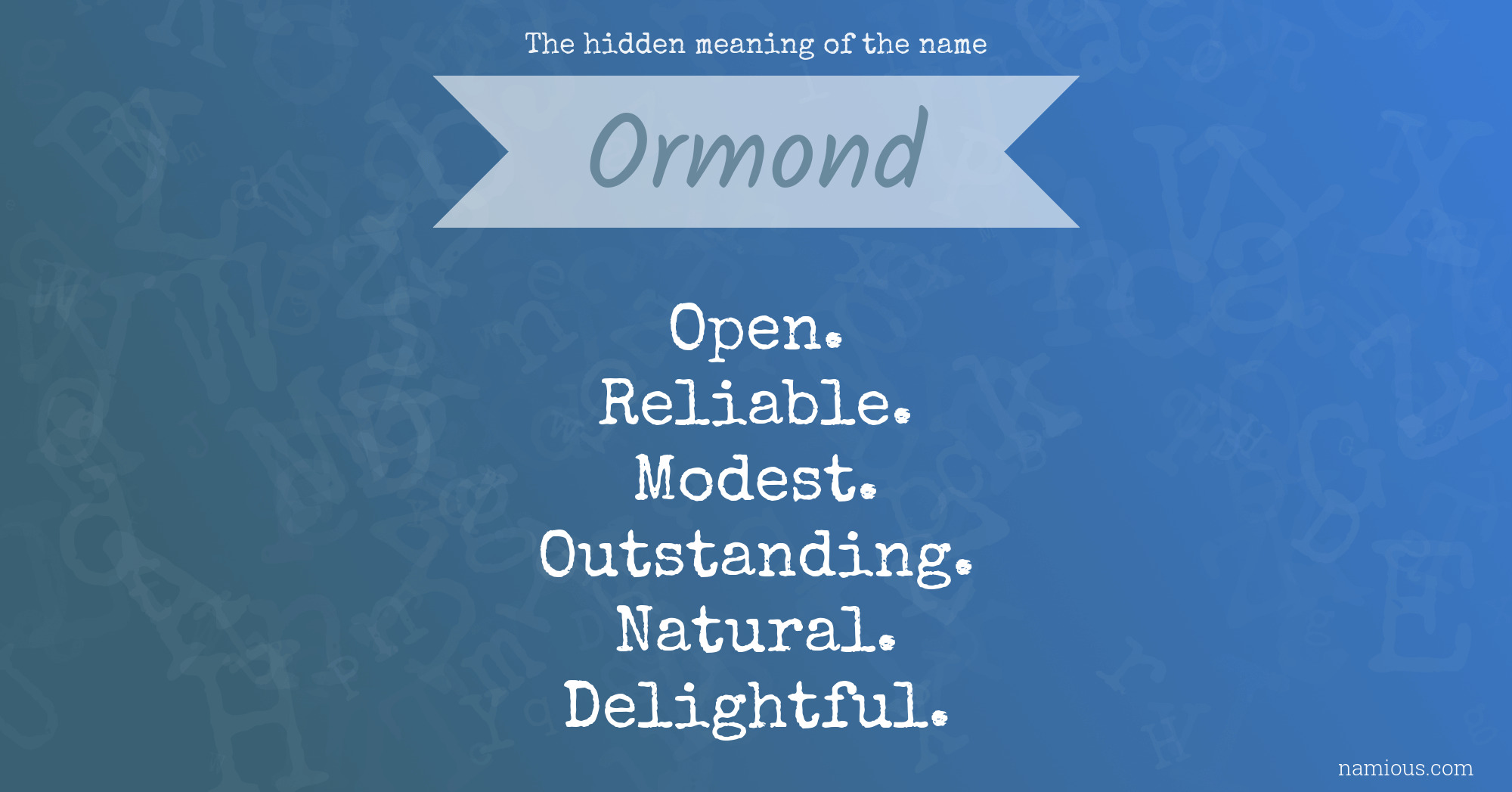 The hidden meaning of the name

Ormond

Open.
Reliable.
Modest.
Outstanding.
Natural.
Delightful.

namious.com